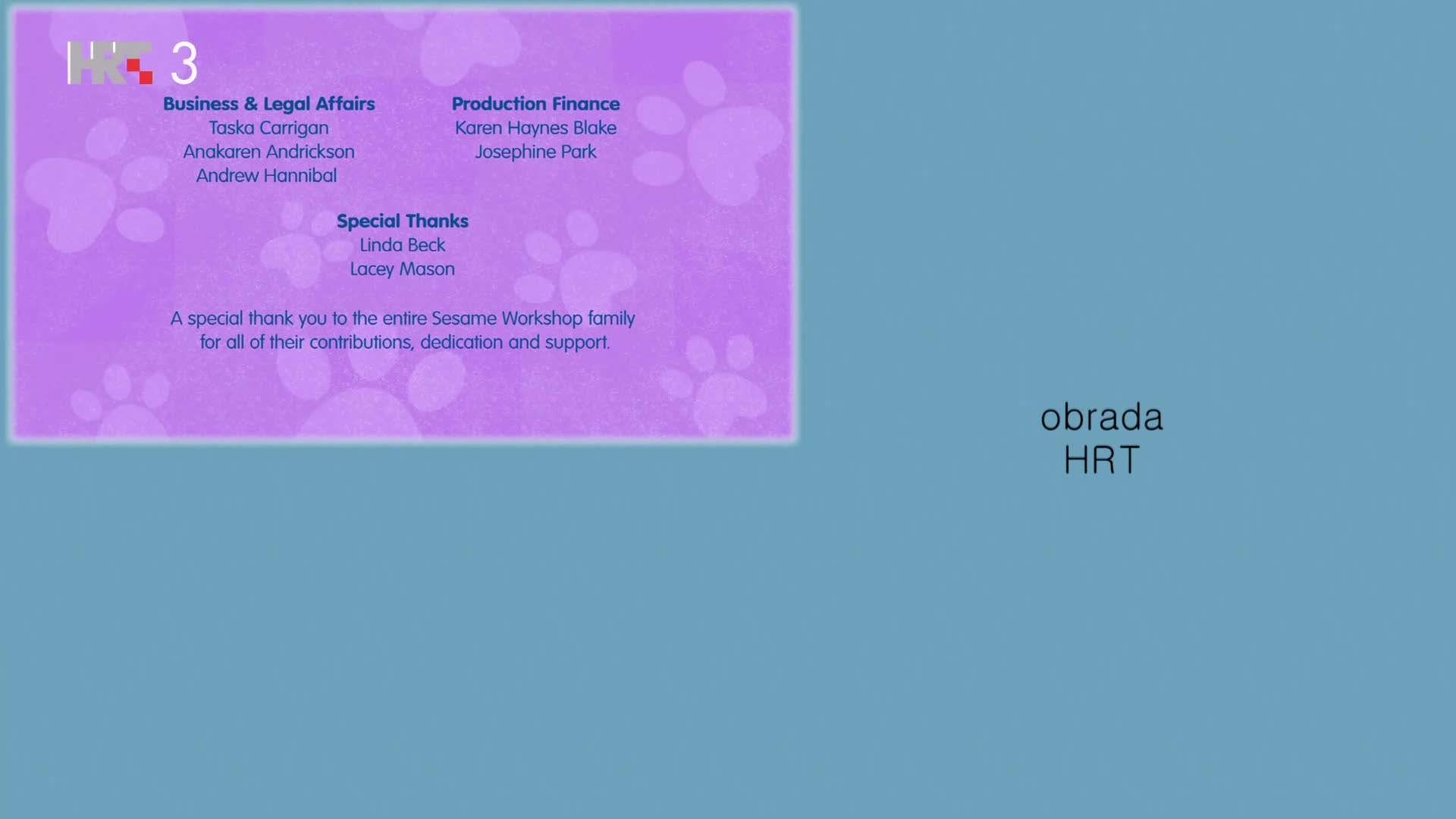 HRT 3

Business & Legal Affairs
Taska Carrigan
Anakaren Andrickson
Andrew Hannibal

Production Finance
Karen Haynes Blake
Josephine Park

Special Thanks
Linda Beck
Lacey Mason

A special thank you to the entire Sesame Workshop family for all of their contributions, dedication and support.

obrada
HRT